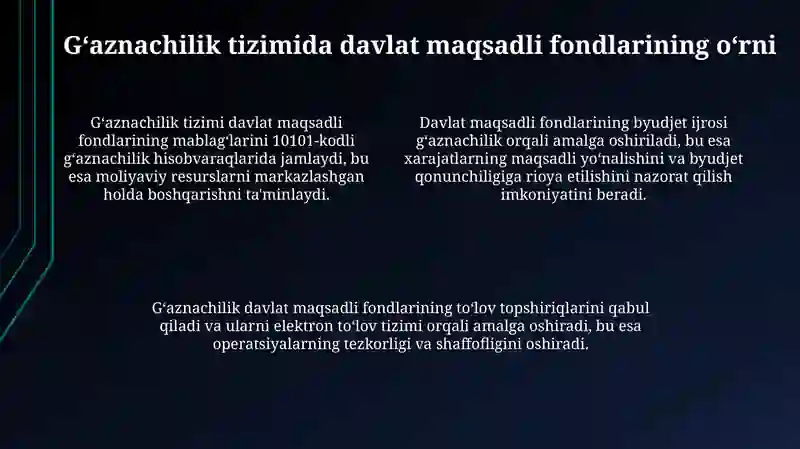 G‘aznachilik tizimida davlat maqsadli fondlarining o‘rni

G‘aznachilik tizimi davlat maqsadli fondlarining mablag‘larini 10101-kodli g‘aznachilik hisobvaraqlarida jamlaydi, bu esa moliyaviy resurslarni markazlashgan holda boshqarishni ta'minlaydi.

Davlat maqsadli fondlarining byudjet ijrosi g‘aznachilik orqali amalga oshiriladi, bu esa xarajatlarning maqsadli yo‘nalishini va byudjet qonunchiligiga rioya etilishini nazorat qilish imkoniyatini beradi.

G‘aznachilik davlat maqsadli fondlarining to‘lov topshiriqlarini qabul qiladi va ularni elektron to‘lov tizimi orqali amalga oshiradi, bu esa operatsiyalarning tezkorligi va shaffofligini oshiradi.